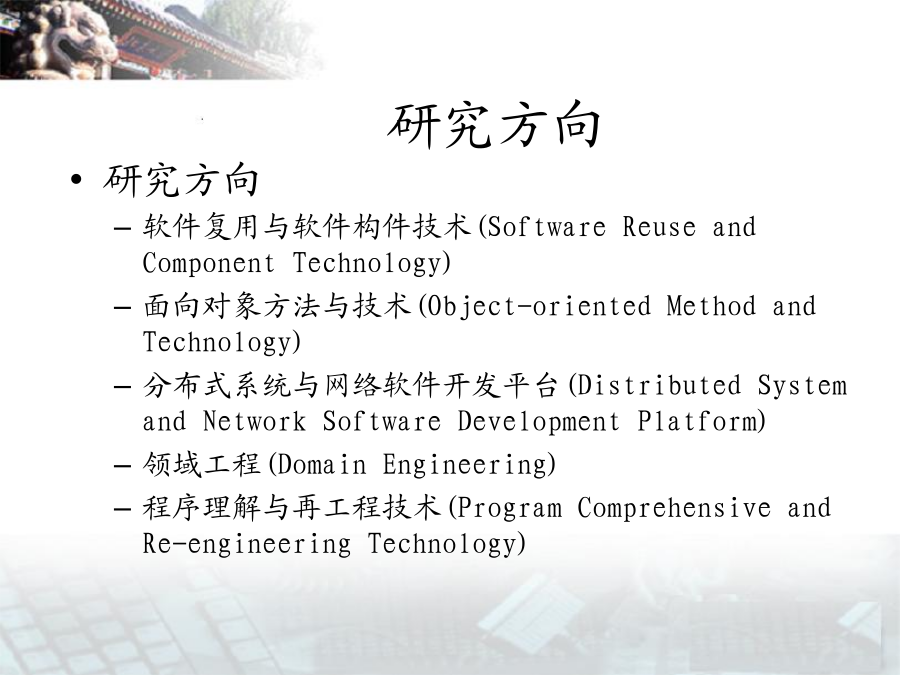 研究方向

• 研究方向
  – 软件复用与软件构件技术(Software Reuse and Component Technology)
  – 面向对象方法与技术(Object-oriented Method and Technology)
  – 分布式系统与网络软件开发平台(Distributed System and Network Software Development Platform)
  – 领域工程(Domain Engineering)
  – 程序理解与再工程技术(Program Comprehensive and Re-engineering Technology)